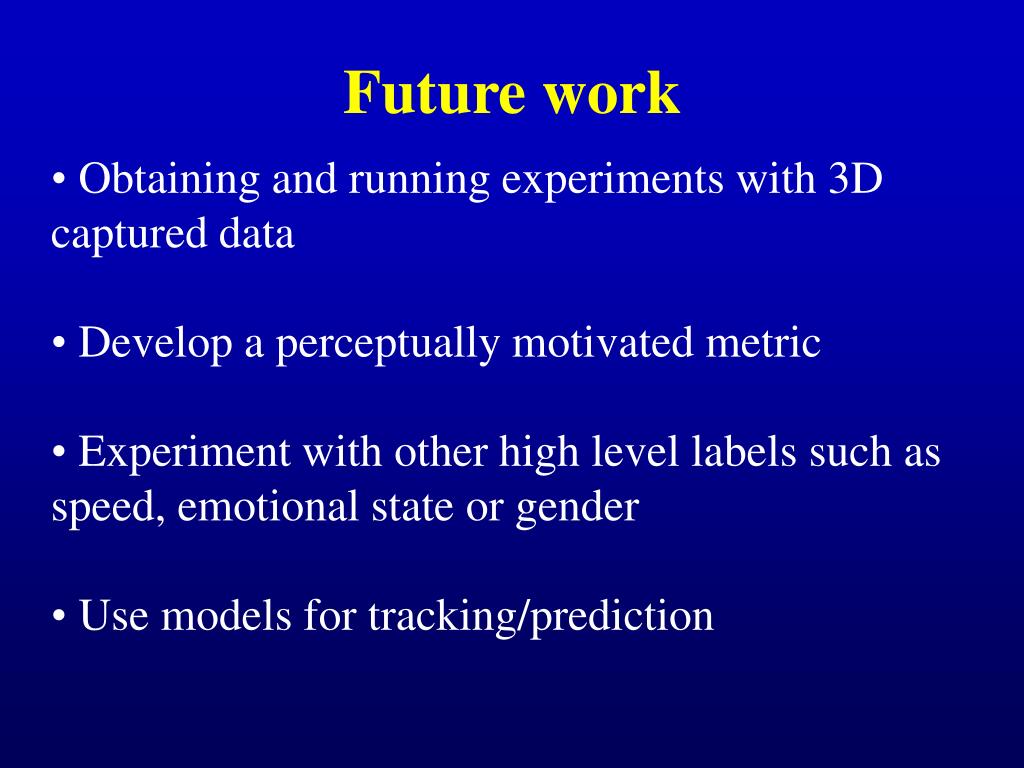 Future work

• Obtaining and running experiments with 3D captured data

• Develop a perceptually motivated metric

• Experiment with other high level labels such as speed, emotional state or gender

• Use models for tracking/prediction